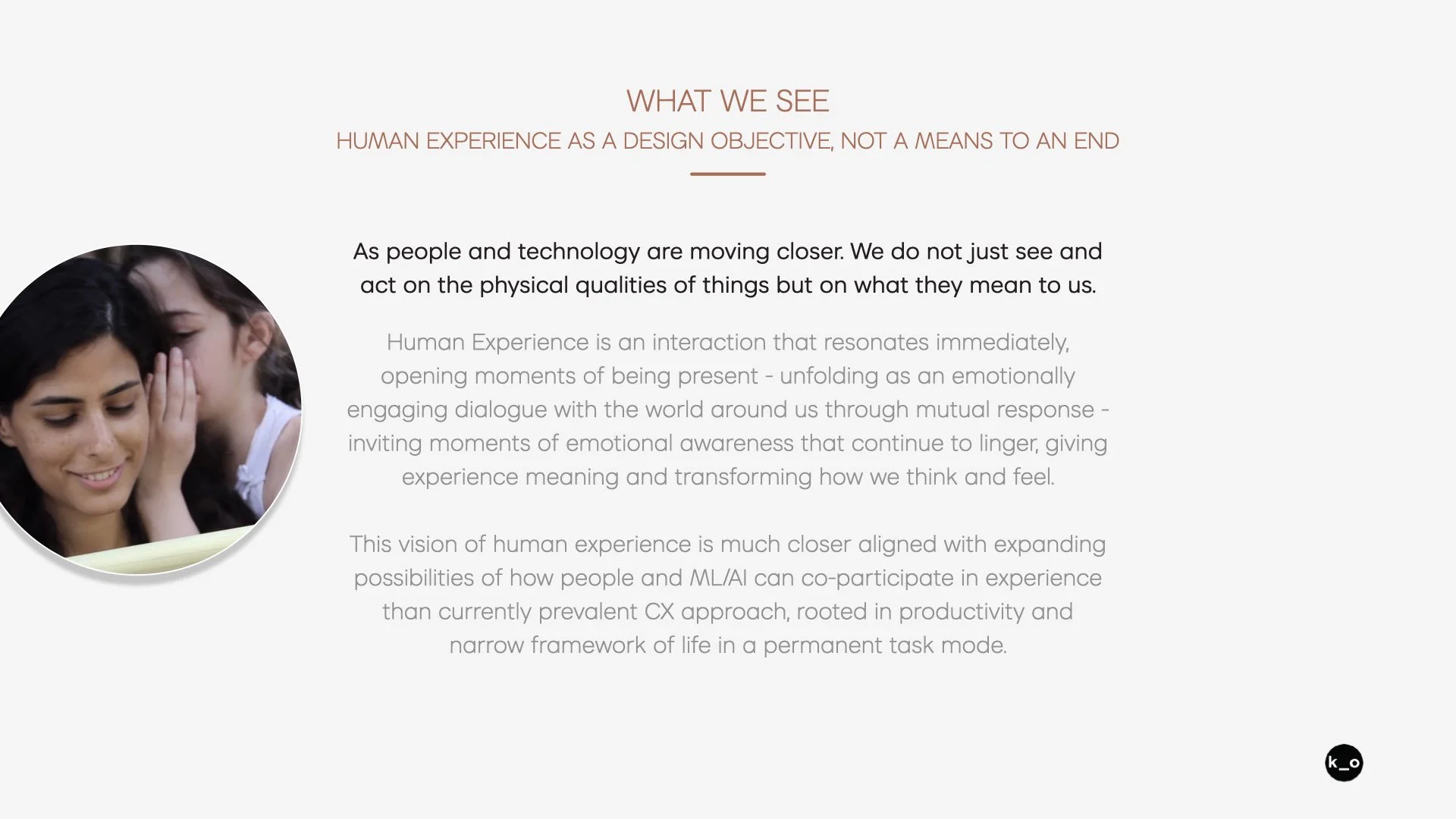 WHAT WE SEE
HUMAN EXPERIENCE AS A DESIGN OBJECTIVE, NOT A MEANS TO AN END

As people and technology are moving closer. We do not just see and act on the physical qualities of things but on what they mean to us.

Human Experience is an interaction that resonates immediately, opening moments of being present - unfolding as an emotionally engaging dialogue with the world around us through mutual response - inviting moments of emotional awareness that continue to linger, giving experience meaning and transforming how we think and feel.

This vision of human experience is much closer aligned with expanding possibilities of how people and ML/AI can co-participate in experience than currently prevalent CX approach, rooted in productivity and narrow framework of life in a permanent task mode.

k_o